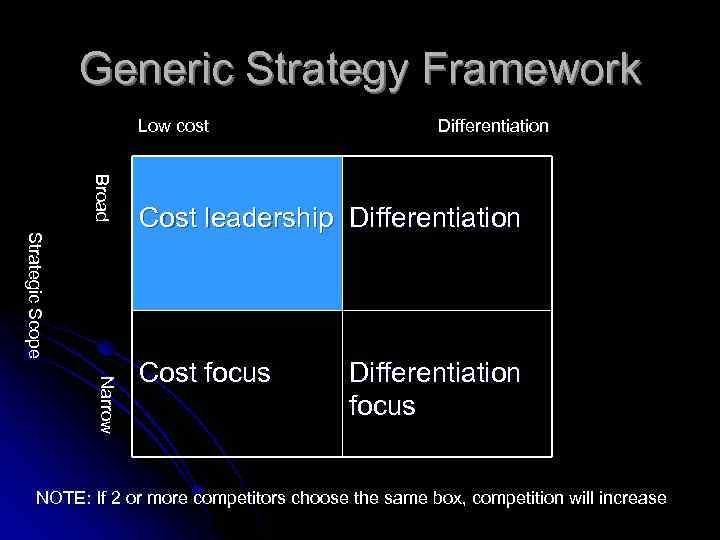 Generic Strategy Framework

Strategic Scope

| | Low cost | Differentiation |
|---|---|---|
| Broad | Cost leadership | Differentiation |
| Narrow | Cost focus | Differentiation focus |

NOTE: If 2 or more competitors choose the same box, competition will increase